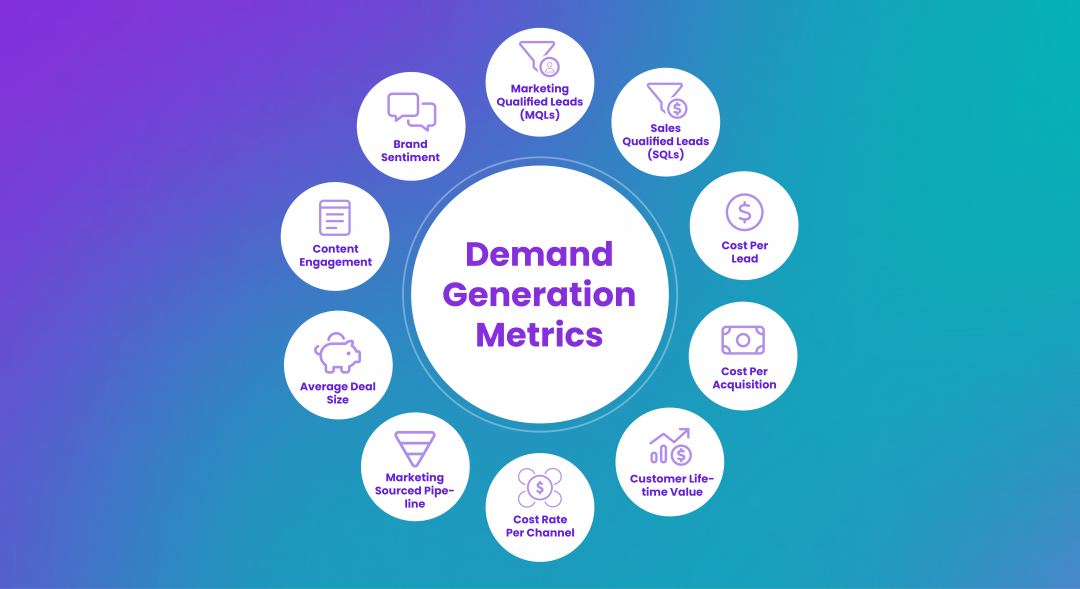 Demand Generation Metrics

Marketing Qualified Leads (MQLs)

Sales Qualified Leads (SQLs)

Cost Per Lead

Cost Per Acquisition

Customer Lifetime Value

Cost Rate Per Channel

Marketing Sourced Pipeline

Average Deal Size

Content Engagement

Brand Sentiment